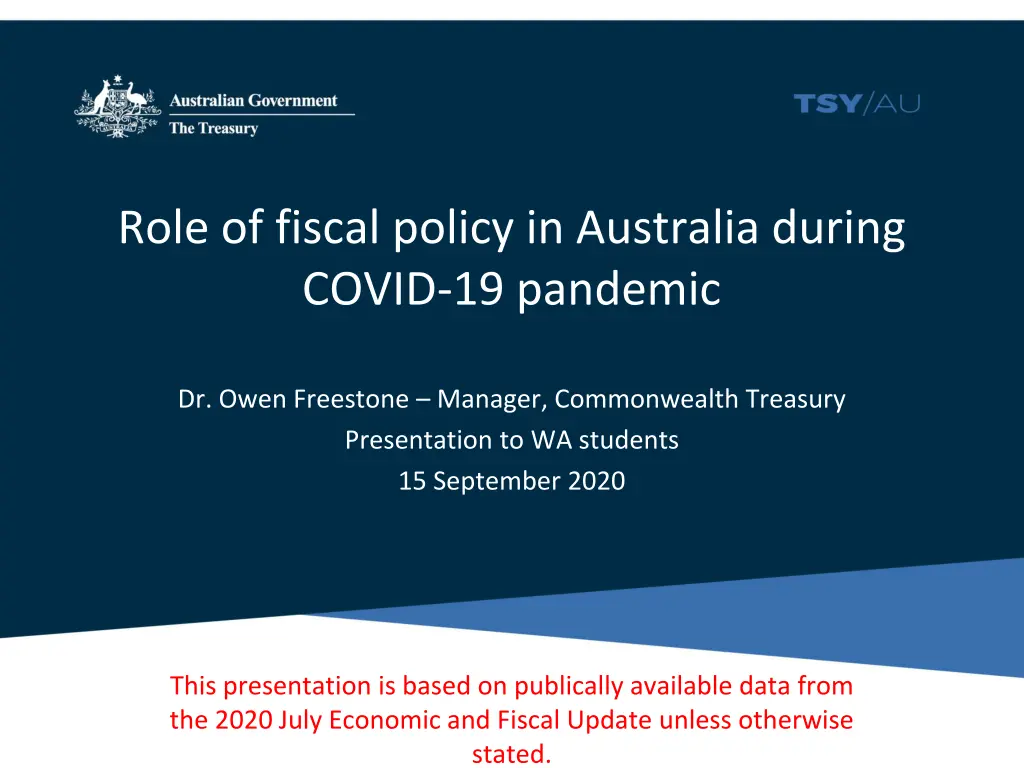 Australian Government
The Treasury

TSY/AU

Role of fiscal policy in Australia during COVID-19 pandemic

Dr. Owen Freestone – Manager, Commonwealth Treasury
Presentation to WA students
15 September 2020

This presentation is based on publically available data from the 2020 July Economic and Fiscal Update unless otherwise stated.